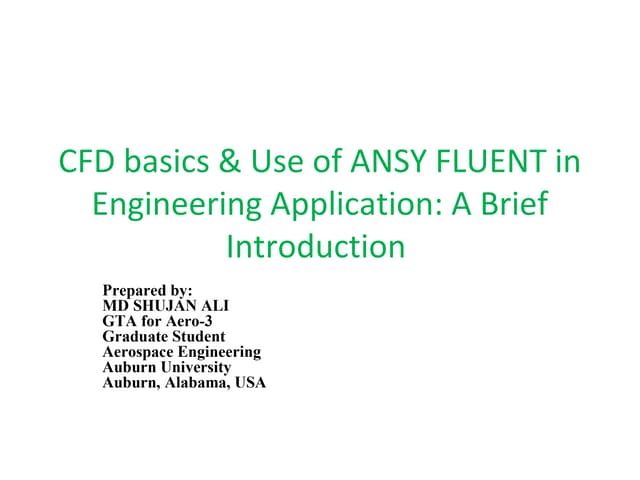 CFD basics & Use of ANSY FLUENT in Engineering Application: A Brief Introduction

Prepared by:
MD SHUJAN ALI
GTA for Aero-3
Graduate Student
Aerospace Engineering
Auburn University
Auburn, Alabama, USA